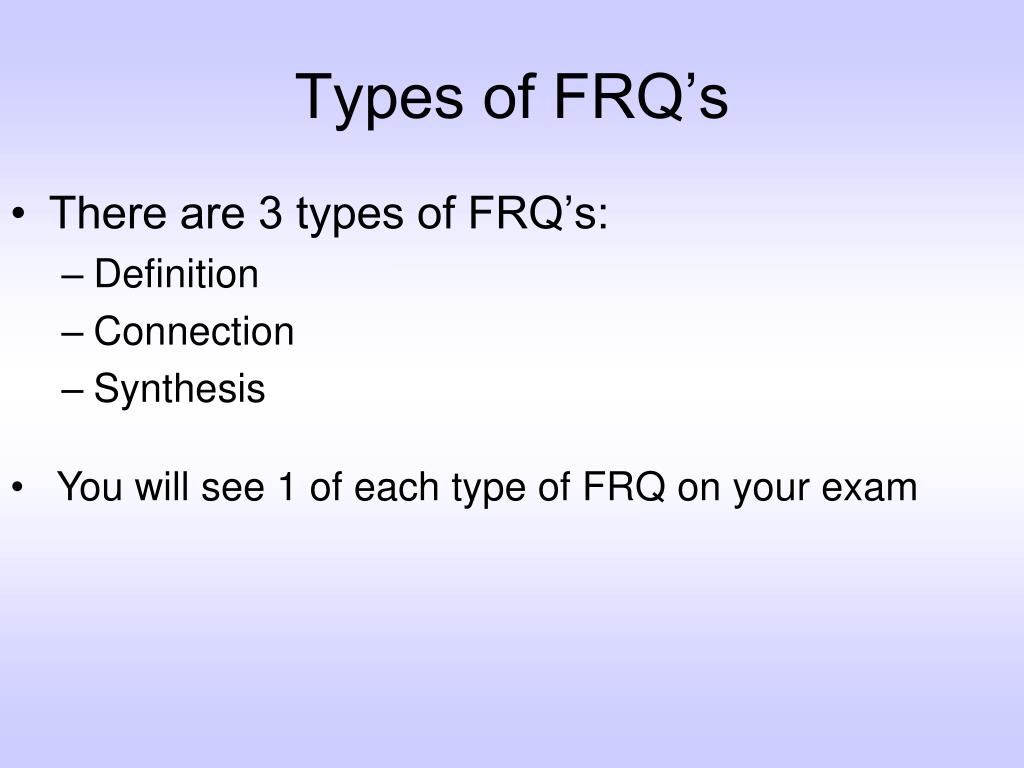 Types of FRQ’s

• There are 3 types of FRQ’s:
– Definition
– Connection
– Synthesis

• You will see 1 of each type of FRQ on your exam